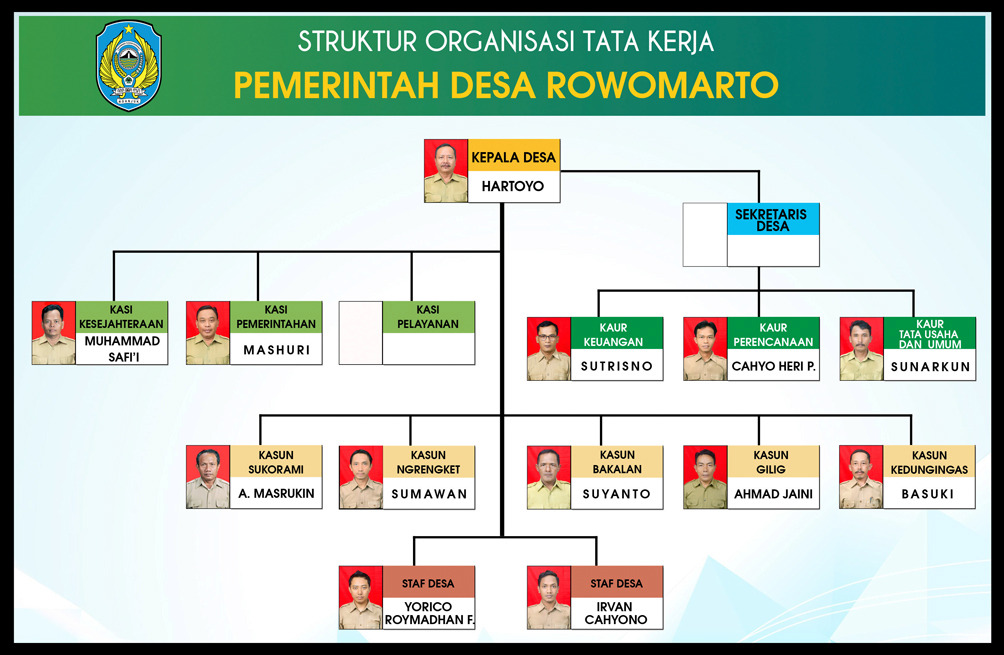 STRUKTUR ORGANISASI TATA KERJA
PEMERINTAH DESA ROWOMARTO

KEPALA DESA
HARTOYO

SEKRETARIS DESA

KASI KESEJAHTERAAN
MUHAMMAD SAFI'I

KASI PEMERINTAHAN
MASHURI

KASI PELAYANAN

KAUR KEUANGAN
SUTRISNO

KAUR PERENCANAAN
CAHYO HERI P.

KAUR TATA USAHA DAN UMUM
SUNARKUN

KASUN SUKORAMI
A. MASRUKIN

KASUN NGRENGKET
SUMAWAN

KASUN BAKALAN
SUYANTO

KASUN GILIG
AHMAD JAINI

KASUN KEDUNGINGAS
BASUKI

STAF DESA
YORICO ROYMADHAN F.

STAF DESA
IRVAN CAHYONO